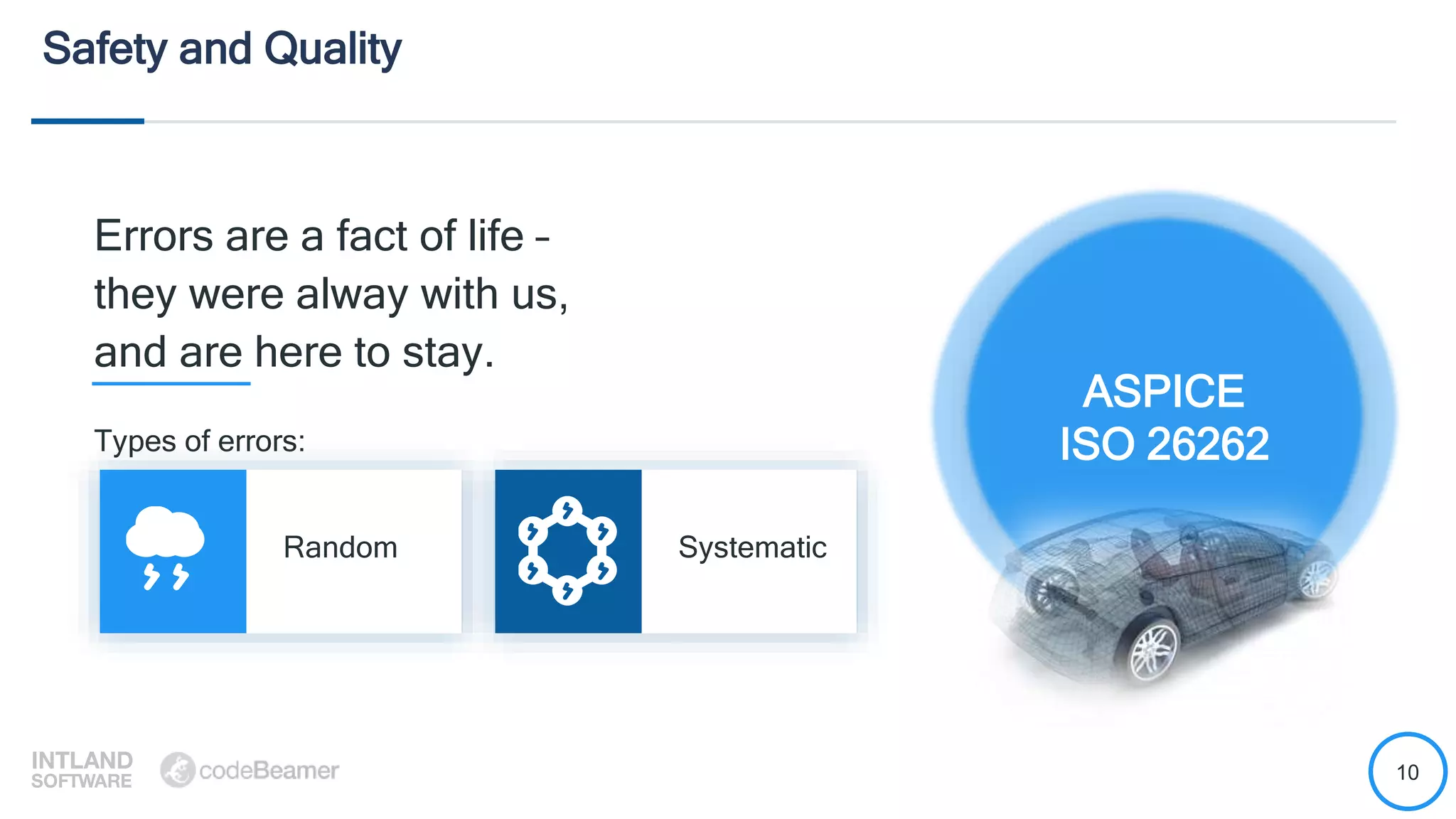 Safety and Quality

Errors are a fact of life - they were alway with us, and are here to stay.

Types of errors:

Random

Systematic

ASPICE
ISO 26262

INTLAND SOFTWARE

codeBeamer

10